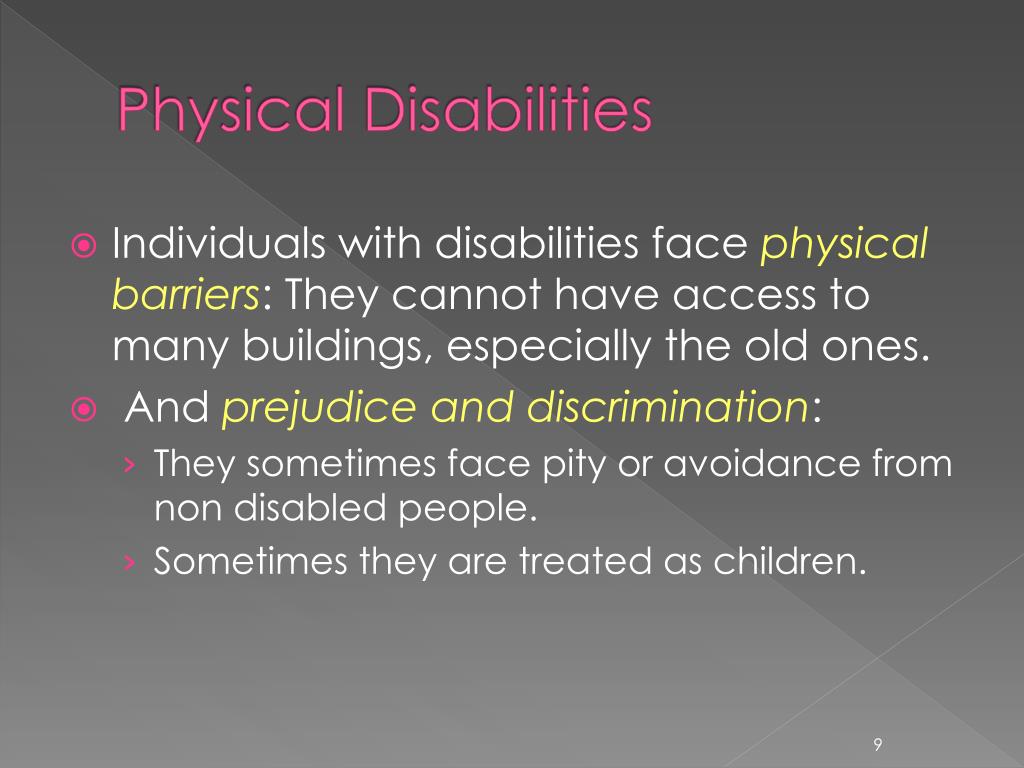 Physical Disabilities

Individuals with disabilities face physical barriers: They cannot have access to many buildings, especially the old ones.

And prejudice and discrimination:

› They sometimes face pity or avoidance from non disabled people.

› Sometimes they are treated as children.

9